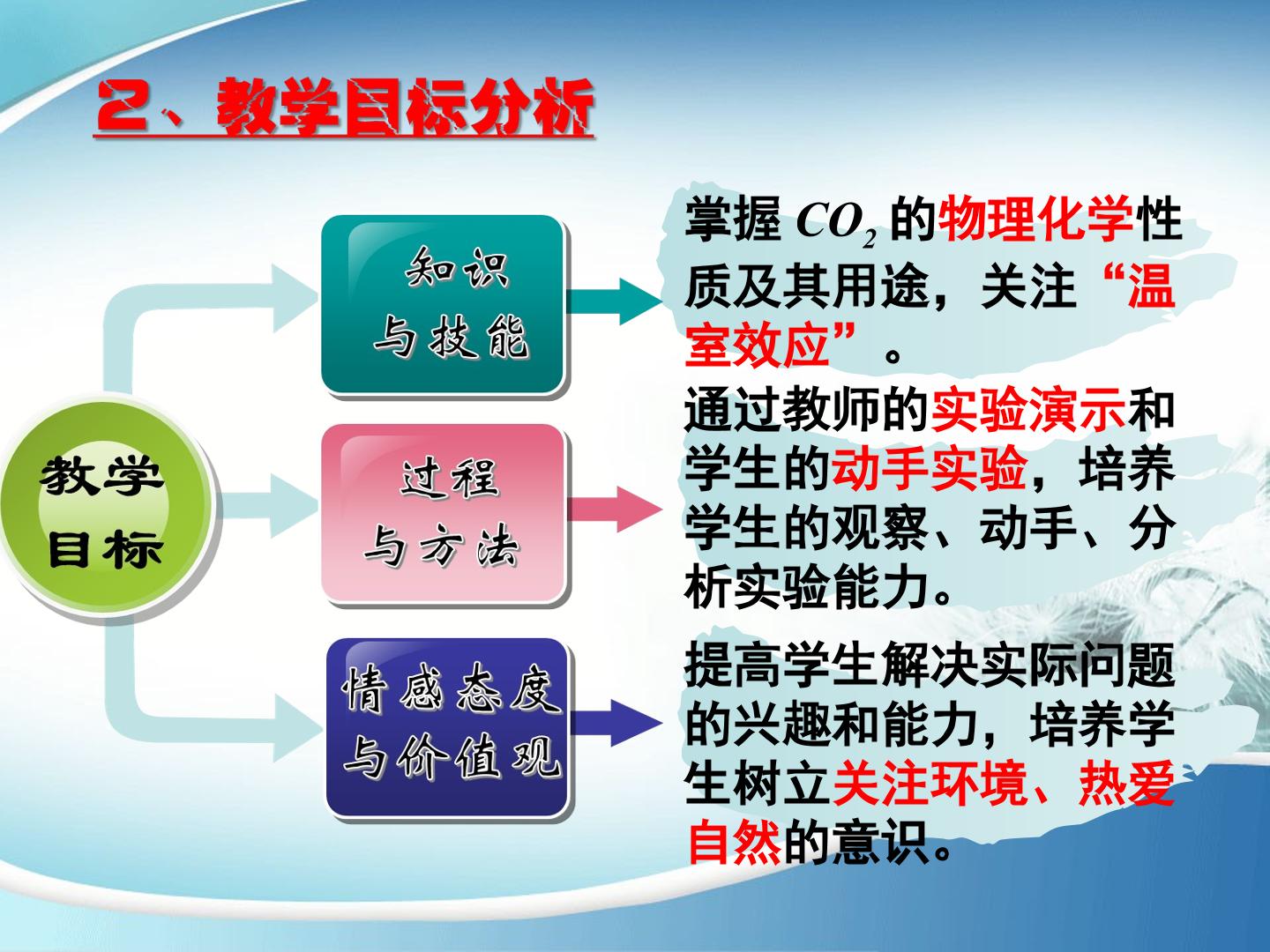 2、教学目标分析

教学
目标

知识
与技能

过程
与方法

情感态度
与价值观

掌握$CO_2$的物理化学性质及其用途，关注“温室效应”。

通过教师的实验演示和学生的动手实验，培养学生的观察、动手、分析实验能力。

提高学生解决实际问题的兴趣和能力，培养学生树立关注环境、热爱自然的意识。